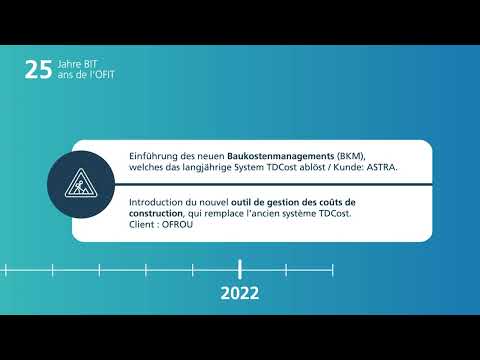 25 Jahre BIT
ans de l'OFIT

Einführung des neuen Baukostenmanagements (BKM), welches das langjährige System TDCost ablöst / Kunde: ASTRA.

Introduction du nouvel outil de gestion des coûts de construction, qui remplace l'ancien système TDCost. Client : OFROU

2022